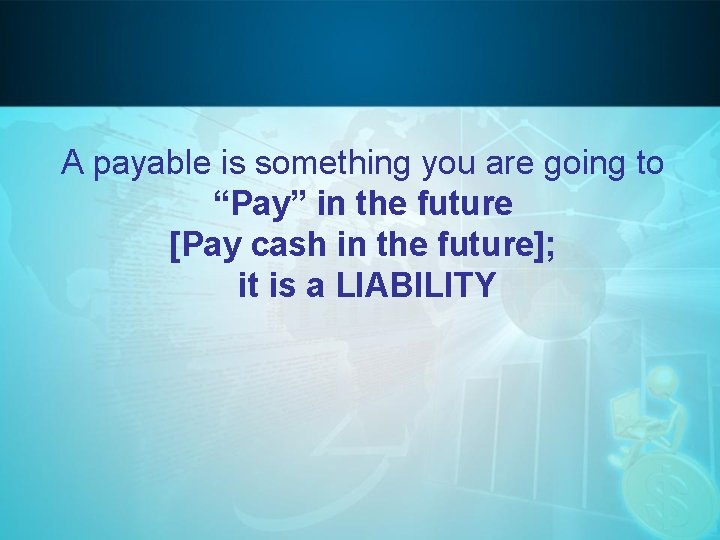 A payable is something you are going to
“Pay” in the future
[Pay cash in the future];
it is a LIABILITY